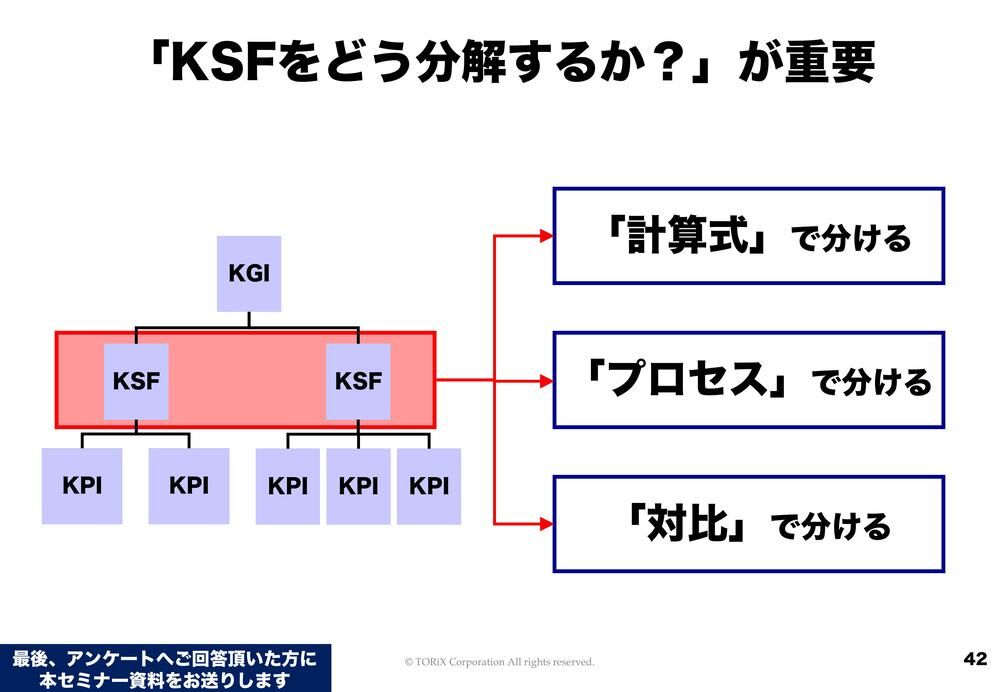 「KSFをどう分解するか？」が重要

KGI

KSF

KSF

KPI

KPI

KPI

KPI

KPI

「計算式」で分ける

「プロセス」で分ける

「対比」で分ける

最後、アンケートへご回答頂いた方に
本セミナー資料をお送りします

© TORiX Corporation All rights reserved.

42